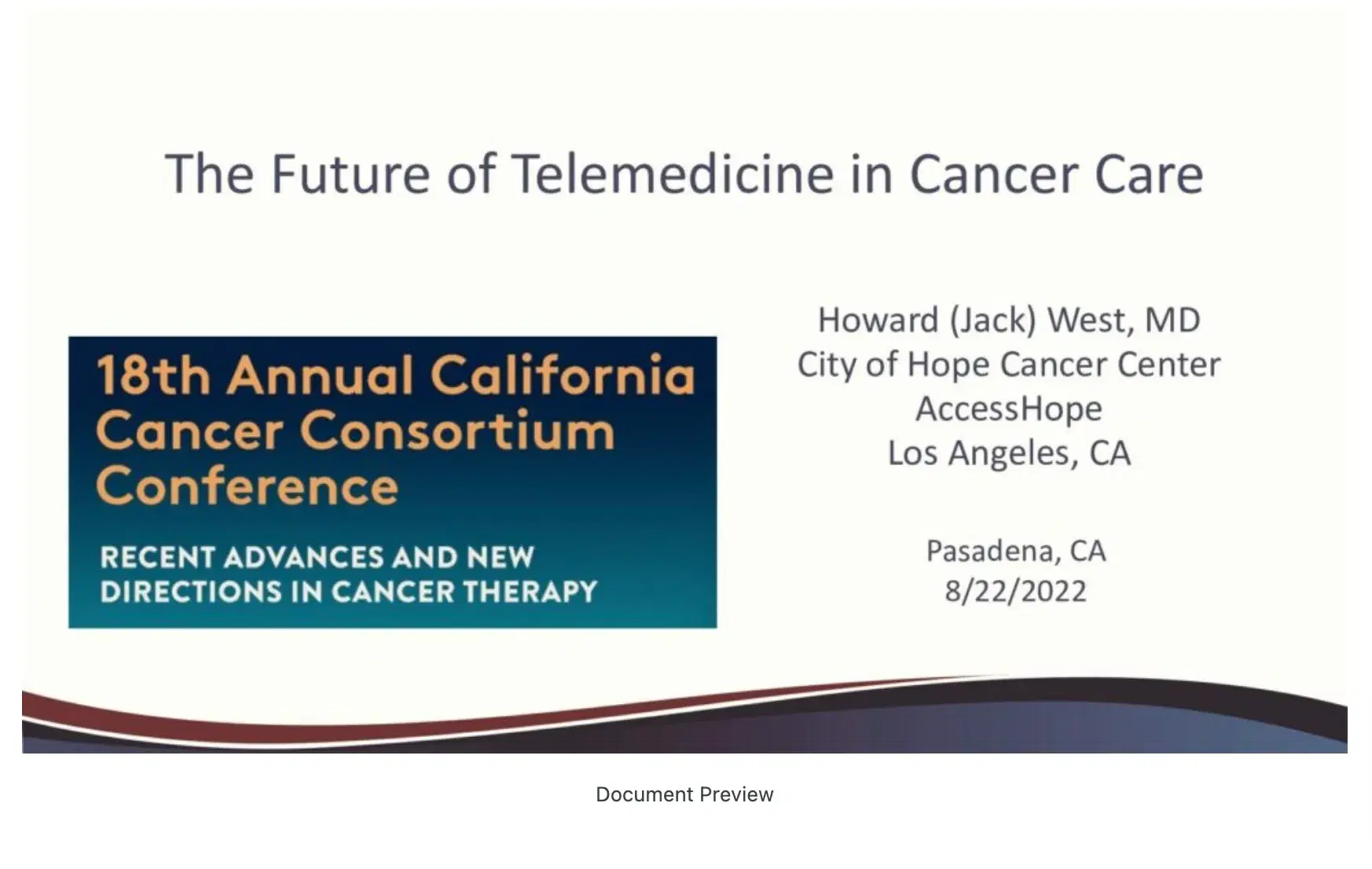 The Future of Telemedicine in Cancer Care

18th Annual California Cancer Consortium Conference

RECENT ADVANCES AND NEW DIRECTIONS IN CANCER THERAPY

Howard (Jack) West, MD
City of Hope Cancer Center
AccessHope
Los Angeles, CA

Pasadena, CA
8/22/2022

Document Preview